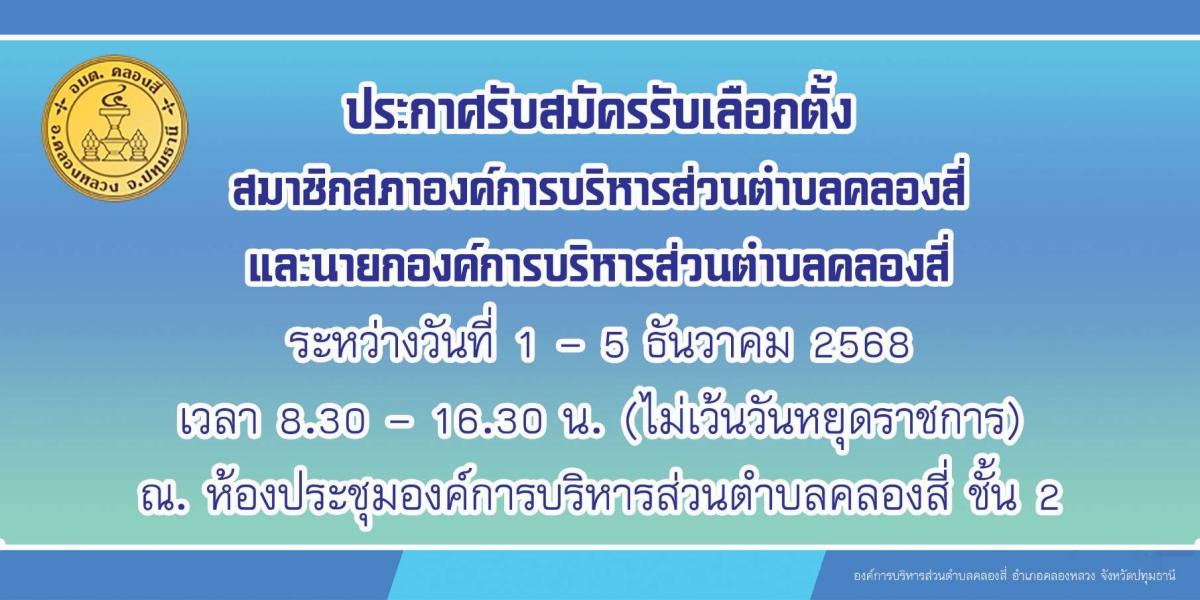 อบต. คลองสี่
อ.คลองหลวง จ.ปทุมธานี

ประกาศรับสมัครรับเลือกตั้ง
สมาชิกสภาองค์การบริหารส่วนตำบลคลองสี่
และนายกองค์การบริหารส่วนตำบลคลองสี่
ระหว่างวันที่ 1 – 5 ธันวาคม 2568
เวลา 8.30 – 16.30 น. (ไม่เว้นวันหยุดราชการ)
ณ. ห้องประชุมองค์การบริหารส่วนตำบลคลองสี่ ชั้น 2

องค์การบริหารส่วนตำบลคลองสี่ อำเภอคลองหลวง จังหวัดปทุมธานี